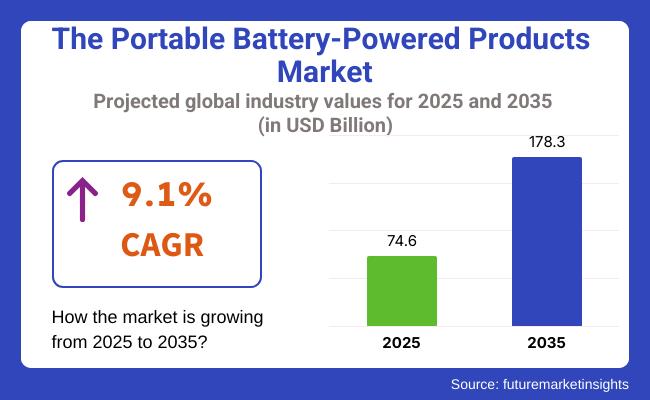 The Portable Battery-Powered Products Market

Projected global industry values for 2025 and 2035 (in USD Billion)

9.1% CAGR

How the market is growing from 2025 to 2035?

74.6

178.3

2025

2035

Source: futuremarketinsights